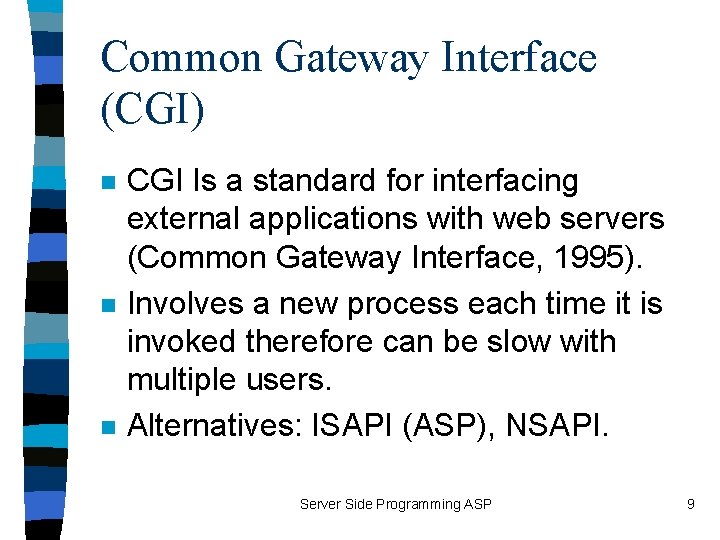 Common Gateway Interface (CGI)

CGI Is a standard for interfacing external applications with web servers (Common Gateway Interface, 1995).

Involves a new process each time it is invoked therefore can be slow with multiple users.

Alternatives: ISAPI (ASP), NSAPI.

Server Side Programming ASP

9